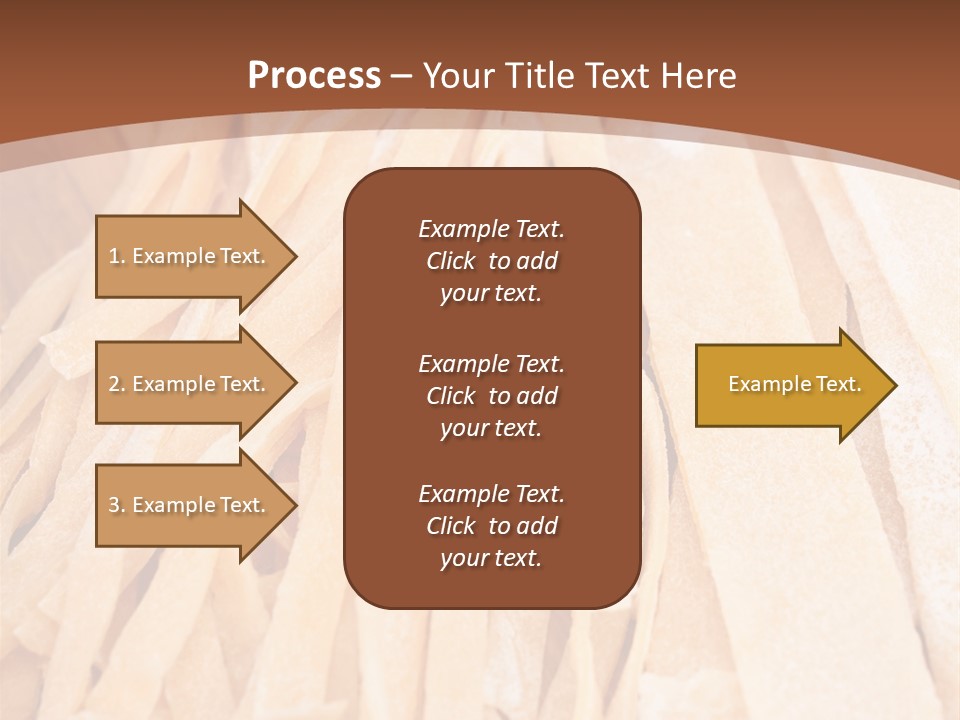 Process – Your Title Text Here

1. Example Text.

2. Example Text.

3. Example Text.

Example Text. Click to add your text.

Example Text. Click to add your text.

Example Text. Click to add your text.

Example Text.